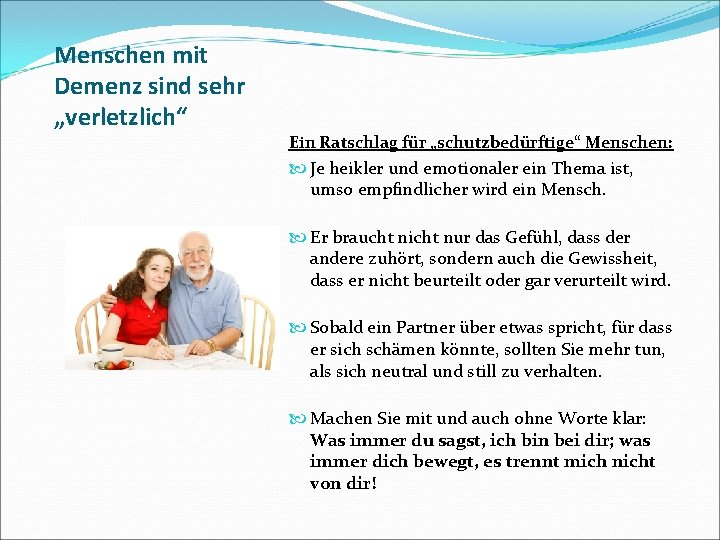 Menschen mit Demenz sind sehr „verletzlich“

Ein Ratschlag für „schutzbedürftige“ Menschen:

Je heikler und emotionaler ein Thema ist, umso empfindlicher wird ein Mensch.

Er braucht nicht nur das Gefühl, dass der andere zuhört, sondern auch die Gewissheit, dass er nicht beurteilt oder gar verurteilt wird.

Sobald ein Partner über etwas spricht, für dass er sich schämen könnte, sollten Sie mehr tun, als sich neutral und still zu verhalten.

Machen Sie mit und auch ohne Worte klar: Was immer du sagst, ich bin bei dir; was immer dich bewegt, es trennt mich nicht von dir!